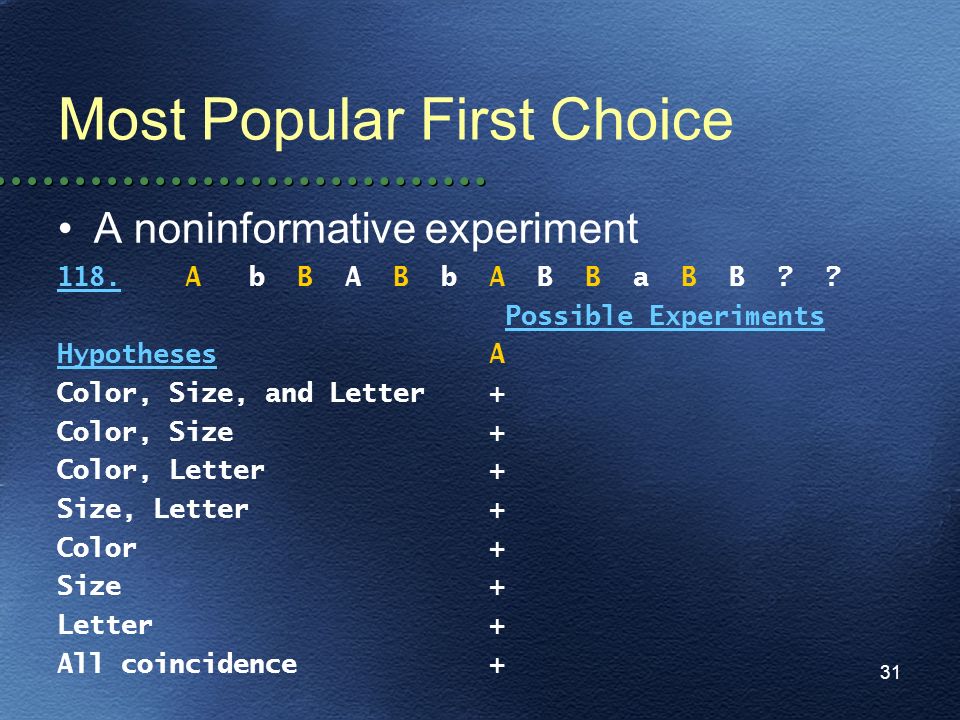 Most Popular First Choice

• A noninformative experiment

118. A b B A B b A B B a B B ? ?

Possible Experiments

| Hypotheses | A |
|---|---|
| Color, Size, and Letter | + |
| Color, Size | + |
| Color, Letter | + |
| Size, Letter | + |
| Color | + |
| Size | + |
| Letter | + |
| All coincidence | + |

31